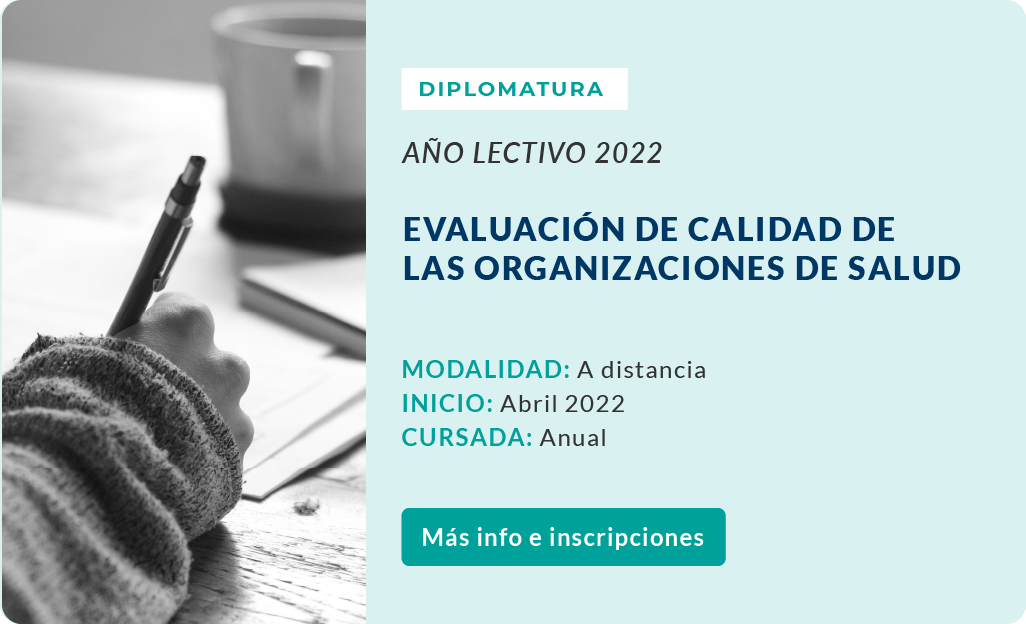 DIPLOMATURA

AÑO LECTIVO 2022

EVALUACIÓN DE CALIDAD DE LAS ORGANIZACIONES DE SALUD

MODALIDAD: A distancia
INICIO: Abril 2022
CURSADA: Anual

Más info e inscripciones